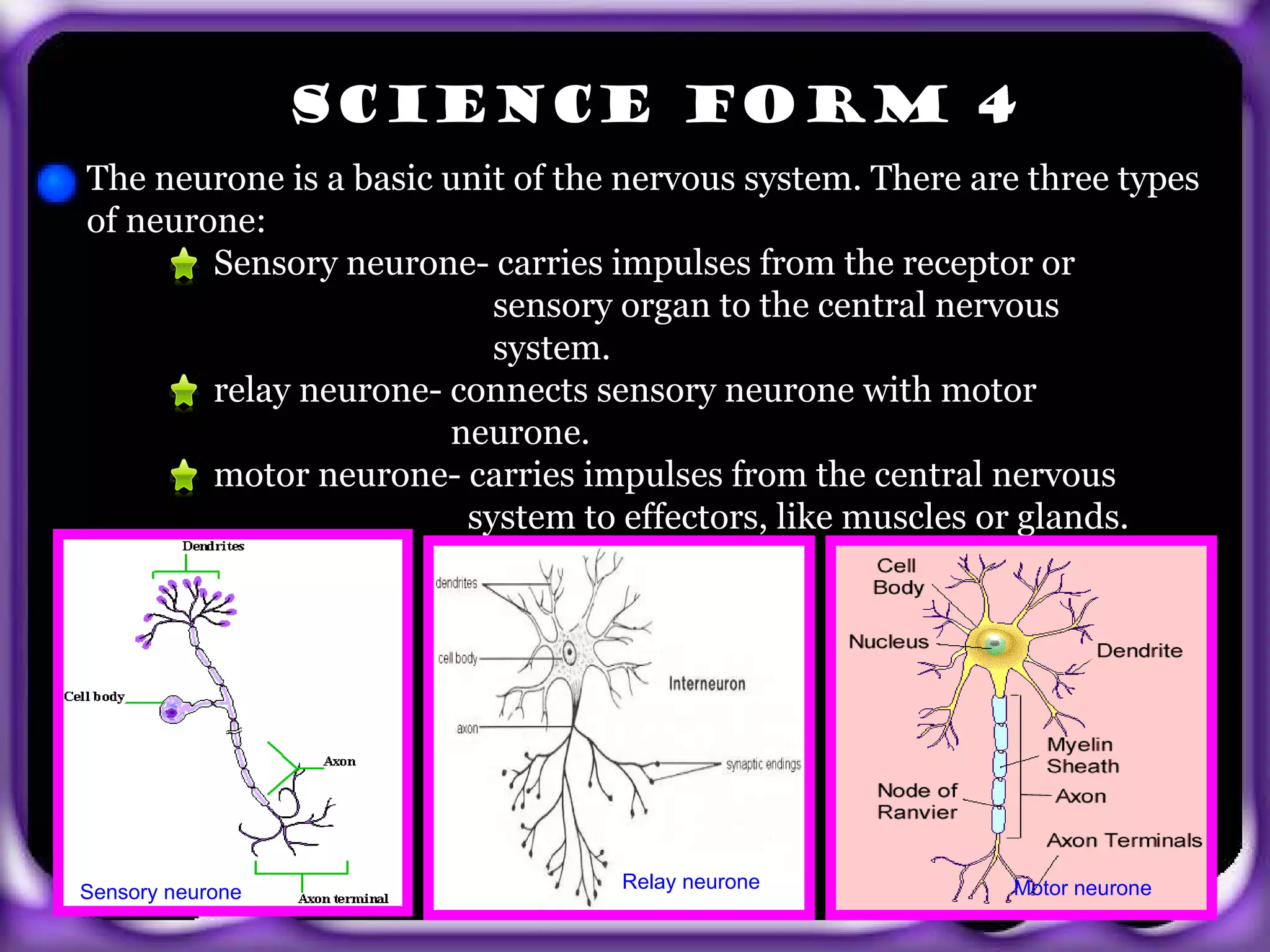 SCIENCE FORM 4

The neurone is a basic unit of the nervous system. There are three types of neurone:

Sensory neurone- carries impulses from the receptor or sensory organ to the central nervous system.

relay neurone- connects sensory neurone with motor neurone.

motor neurone- carries impulses from the central nervous system to effectors, like muscles or glands.

Dendrites

Cell body

Axon

Axon terminal

Sensory neurone

dendrites

cell body

axon

Interneuron

synaptic endings

Relay neurone

Cell Body

Nucleus

Dendrite

Myelin Sheath

Node of Ranvier

Axon

Axon Terminals

Motor neurone